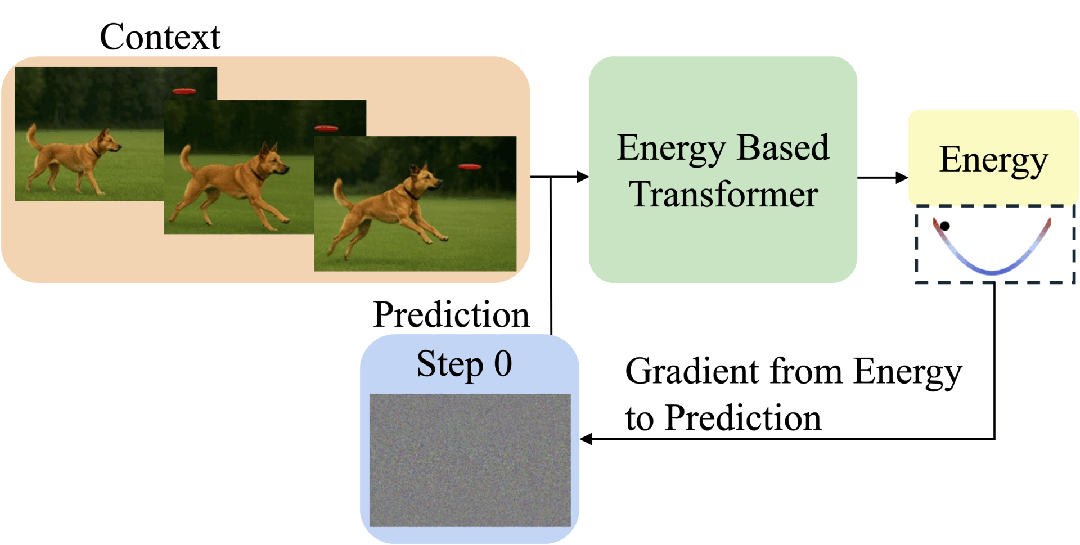 Context

Energy Based Transformer

Energy

Prediction

Step 0

Gradient from Energy to Prediction